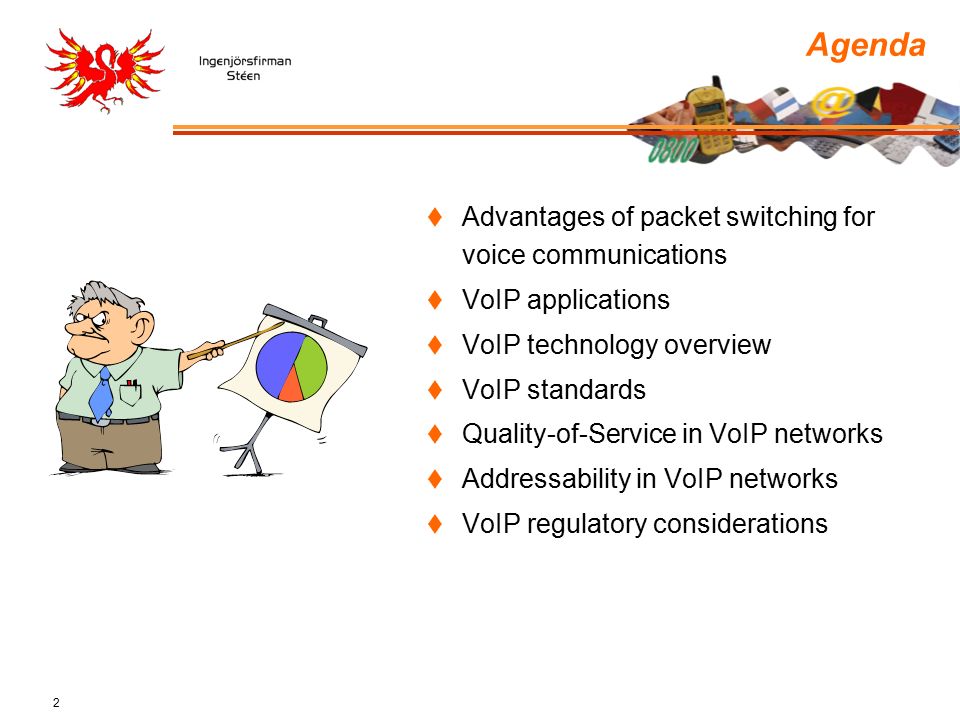 Ingenjörsfirman
Stéen

Agenda

♦ Advantages of packet switching for voice communications
♦ VoIP applications
♦ VoIP technology overview
♦ VoIP standards
♦ Quality-of-Service in VoIP networks
♦ Addressability in VoIP networks
♦ VoIP regulatory considerations

2